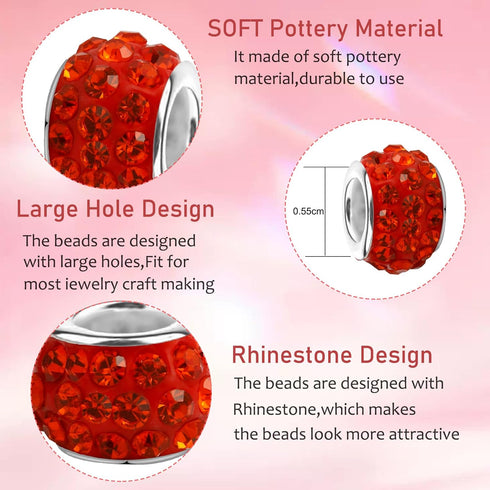 SOFT Pottery Material

It made of soft pottery material,durable to use

0.55cm

Large Hole Design

The beads are designed with large holes,Fit for most iewelry craft making

Rhinestone Design

The beads are designed with Rhinestone,which makes the beads look more attractive